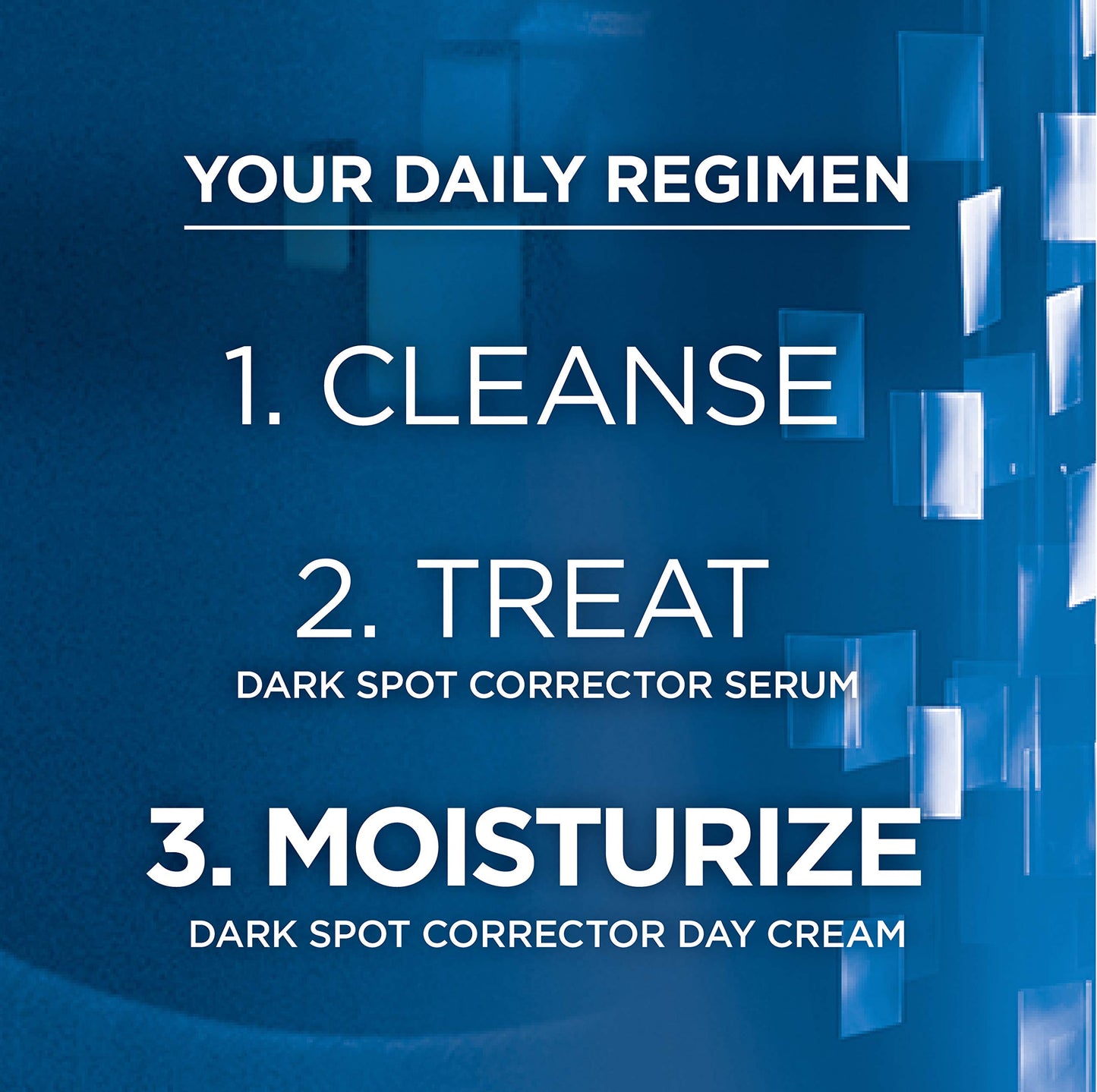 YOUR DAILY REGIMEN

1. CLEANSE

2. TREAT
DARK SPOT CORRECTOR SERUM

3. MOISTURIZE
DARK SPOT CORRECTOR DAY CREAM